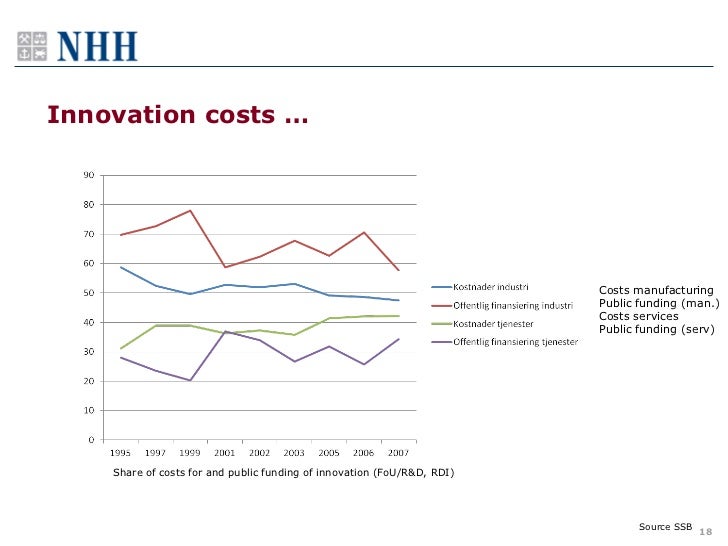 NHH

Innovation costs ...

90
80
70
60
50
40
30
20
10
0

1995 1997 1999 2001 2002 2003 2005 2006 2007

Kostnader industri
Offentlig finansiering industri
Kostnader tjenester
Offentlig finansiering tjenester

Costs manufacturing
Public funding (man.)
Costs services
Public funding (serv)

Share of costs for and public funding of innovation (FoU/R&D, RDI)

Source SSB 18